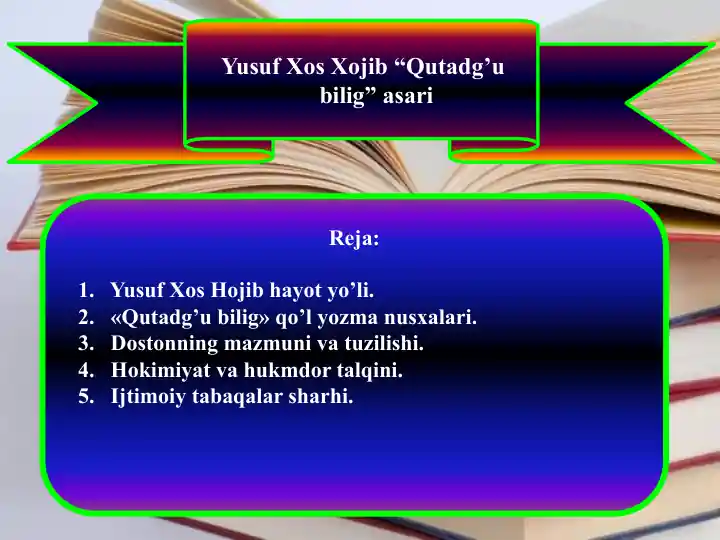 Yusuf Xos Xojib “Qutadg’u bilig” asari

Reja:

1. Yusuf Xos Hojib hayot yo’li.
2. «Qutadg’u bilig» qo’l yozma nusxalari.
3. Dostonning mazmuni va tuzilishi.
4. Hokimiyat va hukmdor talqini.
5. Ijtimoiy tabaqalar sharhi.